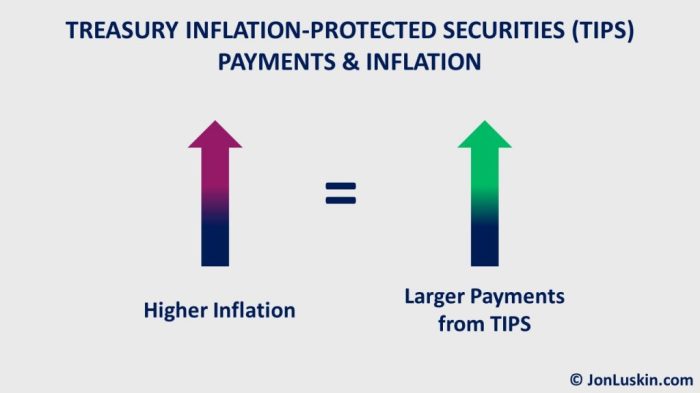 TREASURY INFLATION-PROTECTED SECURITIES (TIPS) PAYMENTS & INFLATION

=

Higher Inflation

Larger Payments from TIPS

© JonLuskin.com